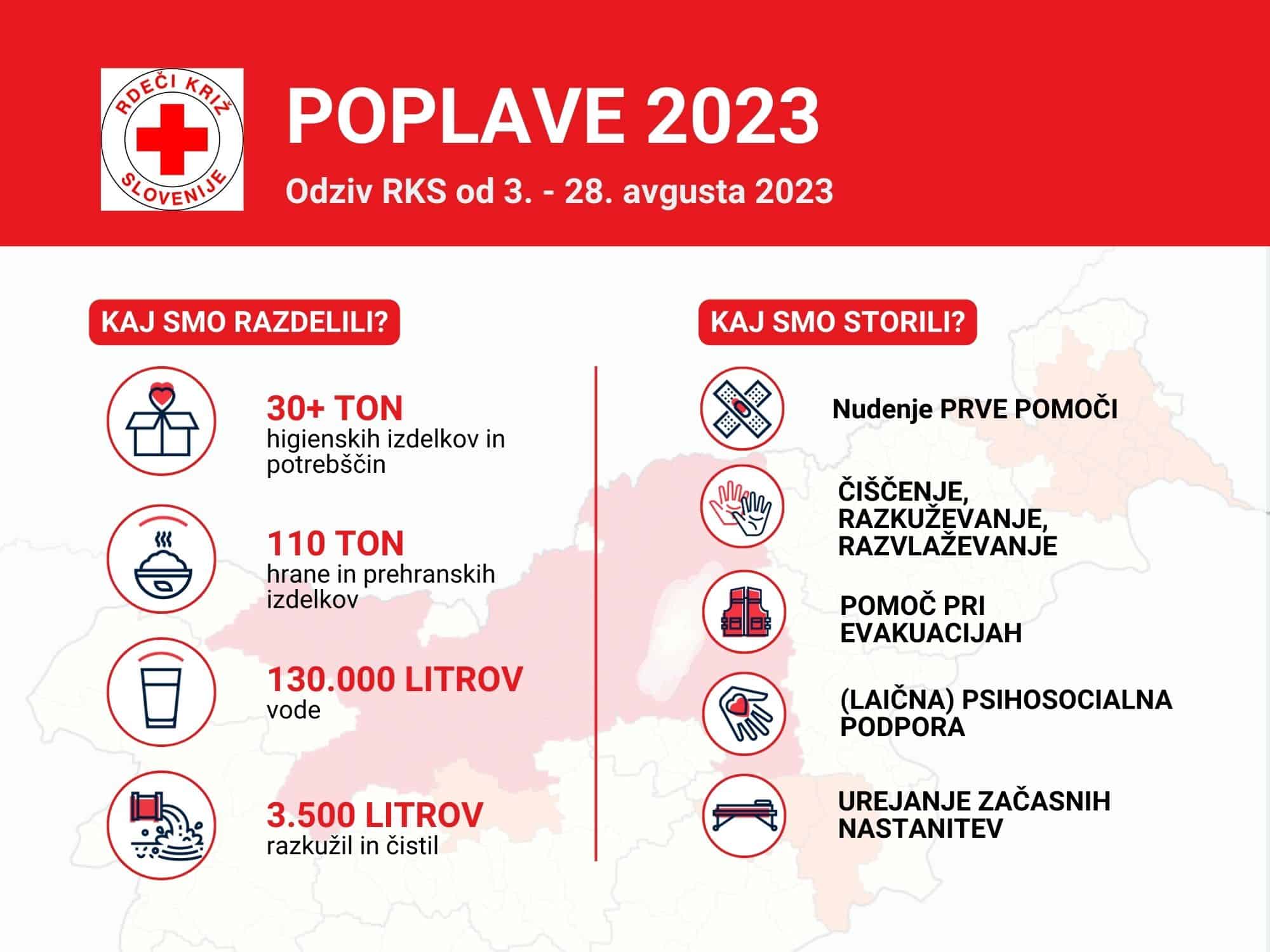 RDEČI KRIŽ SLOVENIJE

POPLAVE 2023

Odziv RKS od 3. - 28. avgusta 2023

KAJ SMO RAZDELILI?

30+ TON
higienskih izdelkov in potrebščin

110 TON
hrane in prehranskih izdelkov

130.000 LITROV
vode

3.500 LITROV
razkužil in čistil

KAJ SMO STORILI?

Nudenje PRVE POMOČI

ČIŠČENJE, RAZKUŽEVANJE, RAZVLAŽEVANJE

POMOČ PRI EVAKUACIJAH

(LAIČNA) PSIHOSOCIALNA PODPORA

UREJANJE ZAČASNIH NASTANITEV